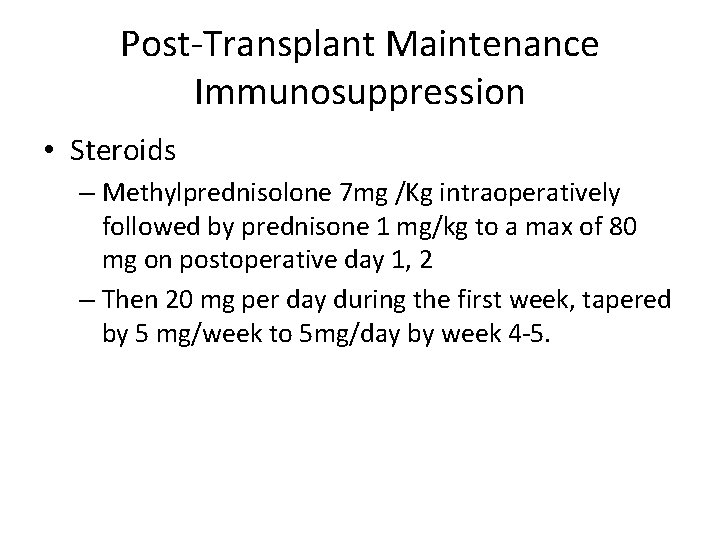 Post-Transplant Maintenance Immunosuppression

• Steroids

– Methylprednisolone 7mg /Kg intraoperatively followed by prednisone 1 mg/kg to a max of 80 mg on postoperative day 1, 2

– Then 20 mg per day during the first week, tapered by 5 mg/week to 5mg/day by week 4-5.